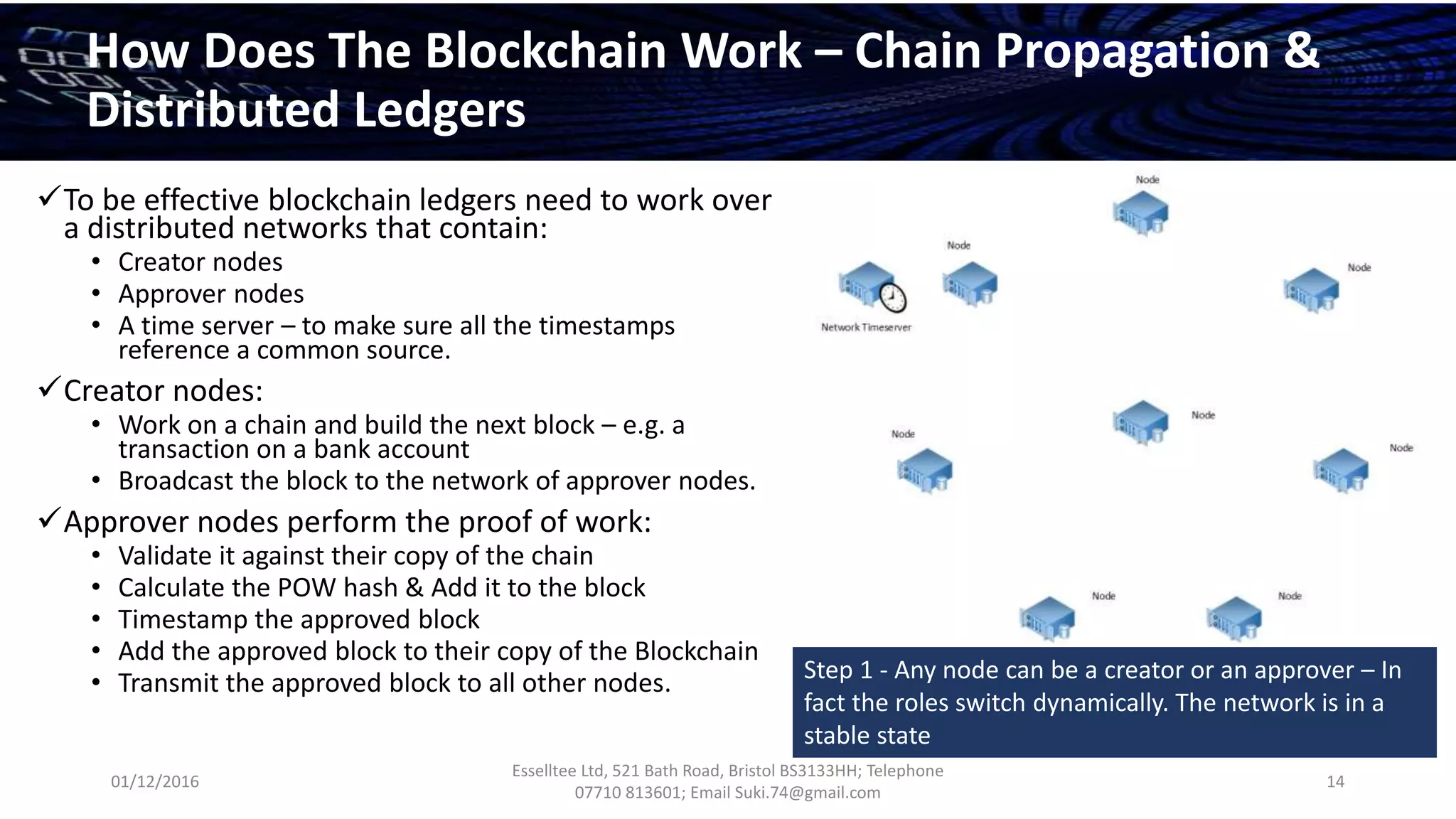 How Does The Blockchain Work – Chain Propagation & Distributed Ledgers

✓To be effective blockchain ledgers need to work over a distributed networks that contain:
• Creator nodes
• Approver nodes
• A time server – to make sure all the timestamps reference a common source.

✓Creator nodes:
• Work on a chain and build the next block – e.g. a transaction on a bank account
• Broadcast the block to the network of approver nodes.

✓Approver nodes perform the proof of work:
• Validate it against their copy of the chain
• Calculate the POW hash & Add it to the block
• Timestamp the approved block
• Add the approved block to their copy of the Blockchain
• Transmit the approved block to all other nodes.

Node
Node
Node
Network Timeserver
Node
Node
Node
Node
Node

Step 1 - Any node can be a creator or an approver – In fact the roles switch dynamically. The network is in a stable state

01/12/2016
Esselltee Ltd, 521 Bath Road, Bristol BS3133HH; Telephone 07710 813601; Email Suki.74@gmail.com
14